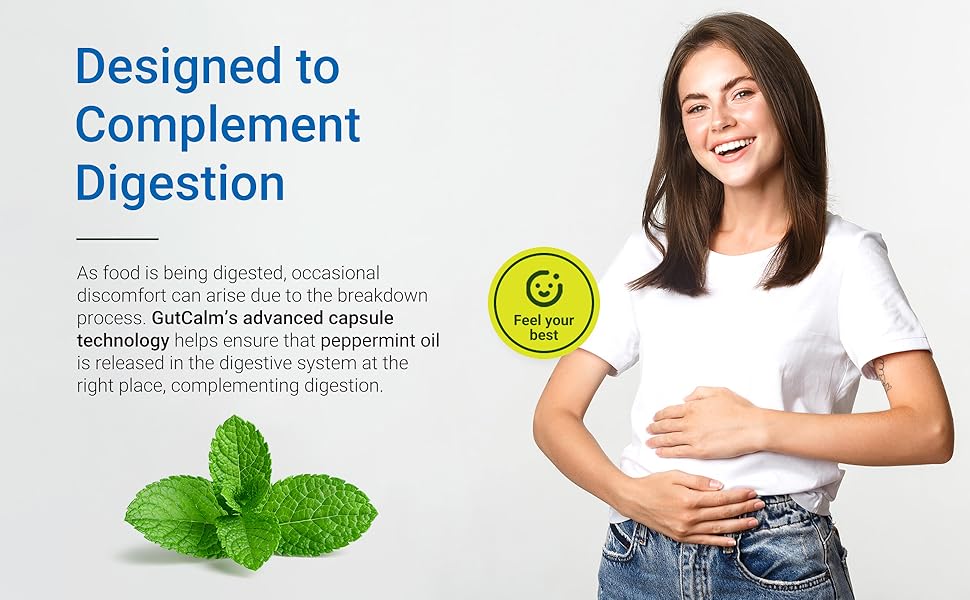 Designed to Complement Digestion

As food is being digested, occasional discomfort can arise due to the breakdown process. GutCalm's advanced capsule technology helps ensure that peppermint oil is released in the digestive system at the right place, complementing digestion.

Feel your best